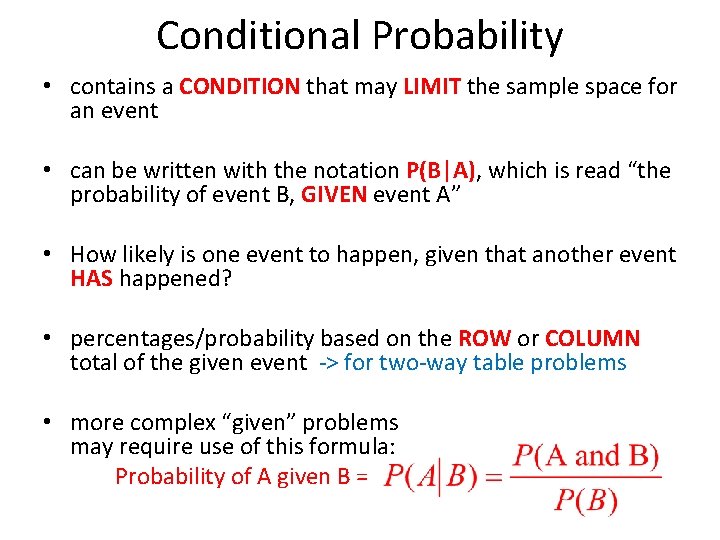 Conditional Probability

• contains a CONDITION that may LIMIT the sample space for an event

• can be written with the notation P(B|A), which is read "the probability of event B, GIVEN event A"

• How likely is one event to happen, given that another event HAS happened?

• percentages/probability based on the ROW or COLUMN total of the given event -> for two-way table problems

• more complex "given" problems may require use of this formula:
Probability of A given B = $P(A|B) = \frac{P(\text{A and B})}{P(B)}$